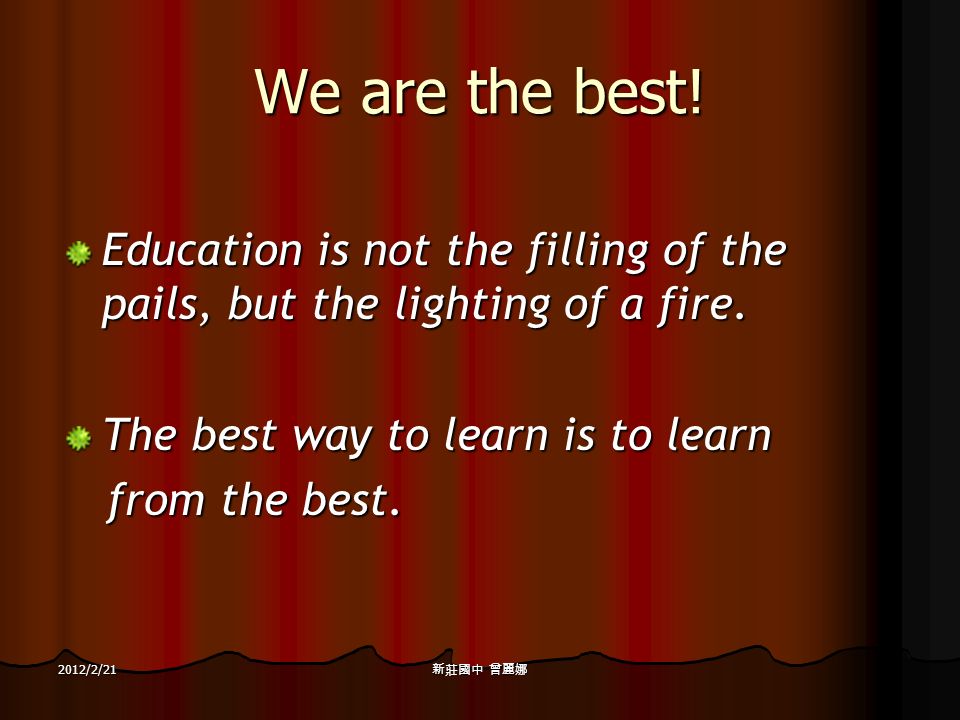 We are the best!

Education is not the filling of the pails, but the lighting of a fire.

The best way to learn is to learn from the best.

2012/2/21

新莊國中 曾麗娜